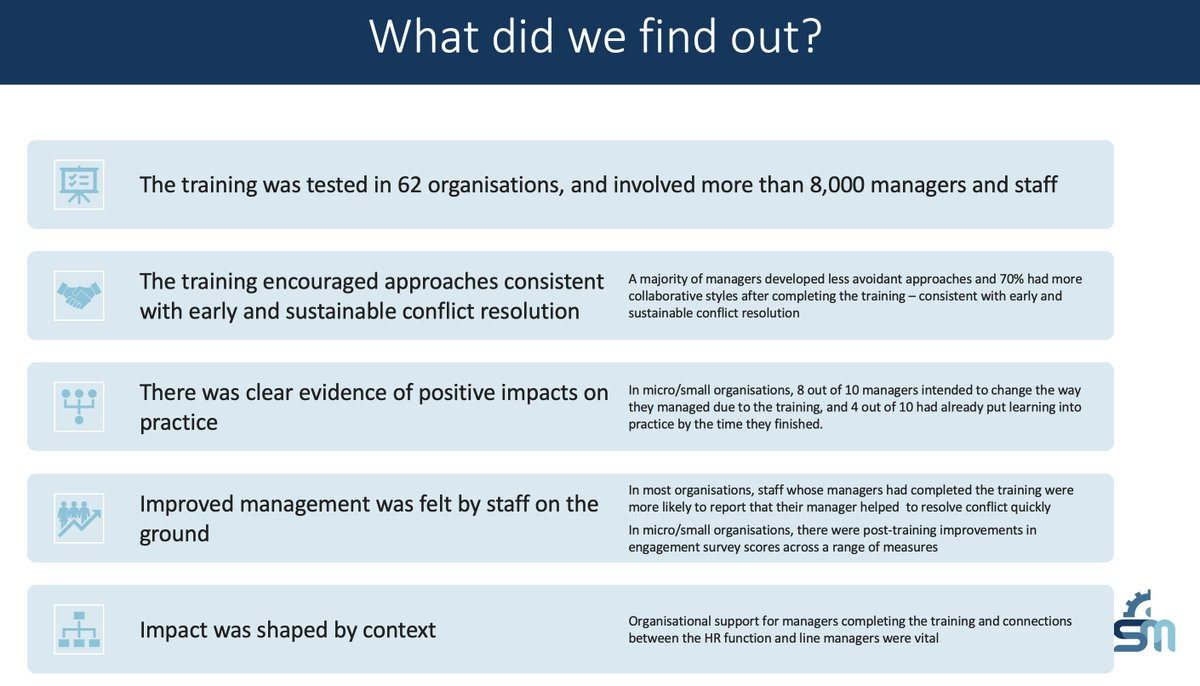 What did we find out?

The training was tested in 62 organisations, and involved more than 8,000 managers and staff

The training encouraged approaches consistent with early and sustainable conflict resolution

A majority of managers developed less avoidant approaches and 70% had more collaborative styles after completing the training – consistent with early and sustainable conflict resolution

There was clear evidence of positive impacts on practice

In micro/small organisations, 8 out of 10 managers intended to change the way they managed due to the training, and 4 out of 10 had already put learning into practice by the time they finished.

Improved management was felt by staff on the ground

In most organisations, staff whose managers had completed the training were more likely to report that their manager helped to resolve conflict quickly

In micro/small organisations, there were post-training improvements in engagement survey scores across a range of measures

Impact was shaped by context

Organisational support for managers completing the training and connections between the HR function and line managers were vital

SM